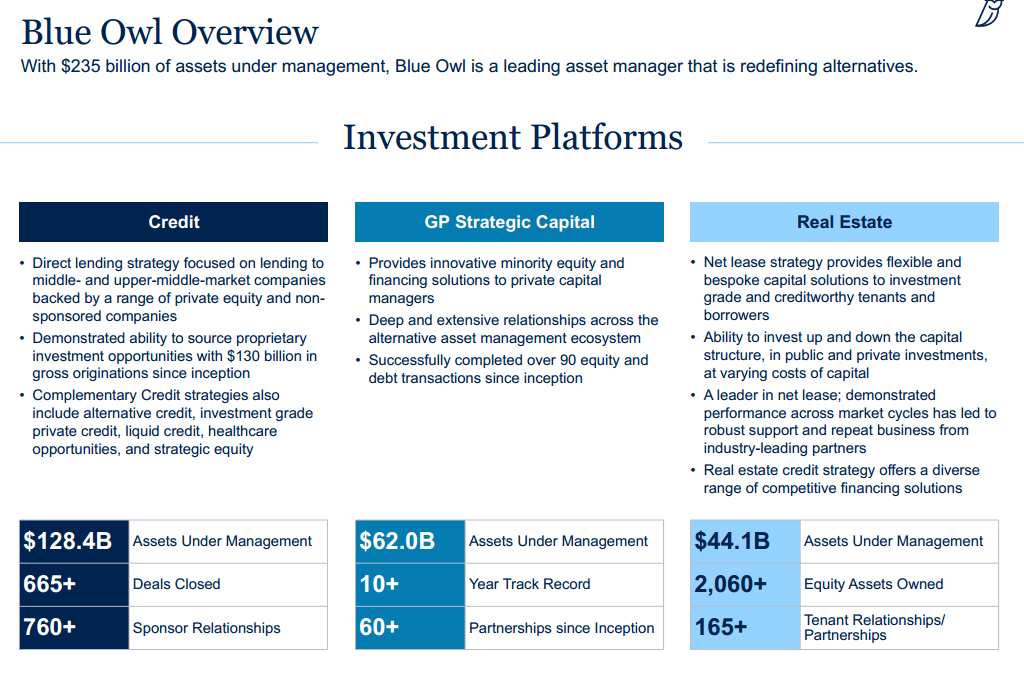 Blue Owl Overview

With $235 billion of assets under management, Blue Owl is a leading asset manager that is redefining alternatives.

Investment Platforms

Credit

• Direct lending strategy focused on lending to middle- and upper-middle-market companies backed by a range of private equity and non-sponsored companies
• Demonstrated ability to source proprietary investment opportunities with $130 billion in gross originations since inception
• Complementary Credit strategies also include alternative credit, investment grade private credit, liquid credit, healthcare opportunities, and strategic equity

| $128.4B | Assets Under Management |
|---|---|
| 665+ | Deals Closed |
| 760+ | Sponsor Relationships |

GP Strategic Capital

• Provides innovative minority equity and financing solutions to private capital managers
• Deep and extensive relationships across the alternative asset management ecosystem
• Successfully completed over 90 equity and debt transactions since inception

| $62.0B | Assets Under Management |
|---|---|
| 10+ | Year Track Record |
| 60+ | Partnerships since Inception |

Real Estate

• Net lease strategy provides flexible and bespoke capital solutions to investment grade and creditworthy tenants and borrowers
• Ability to invest up and down the capital structure, in public and private investments, at varying costs of capital
• A leader in net lease; demonstrated performance across market cycles has led to robust support and repeat business from industry-leading partners
• Real estate credit strategy offers a diverse range of competitive financing solutions

| $44.1B | Assets Under Management |
|---|---|
| 2,060+ | Equity Assets Owned |
| 165+ | Tenant Relationships/ Partnerships |